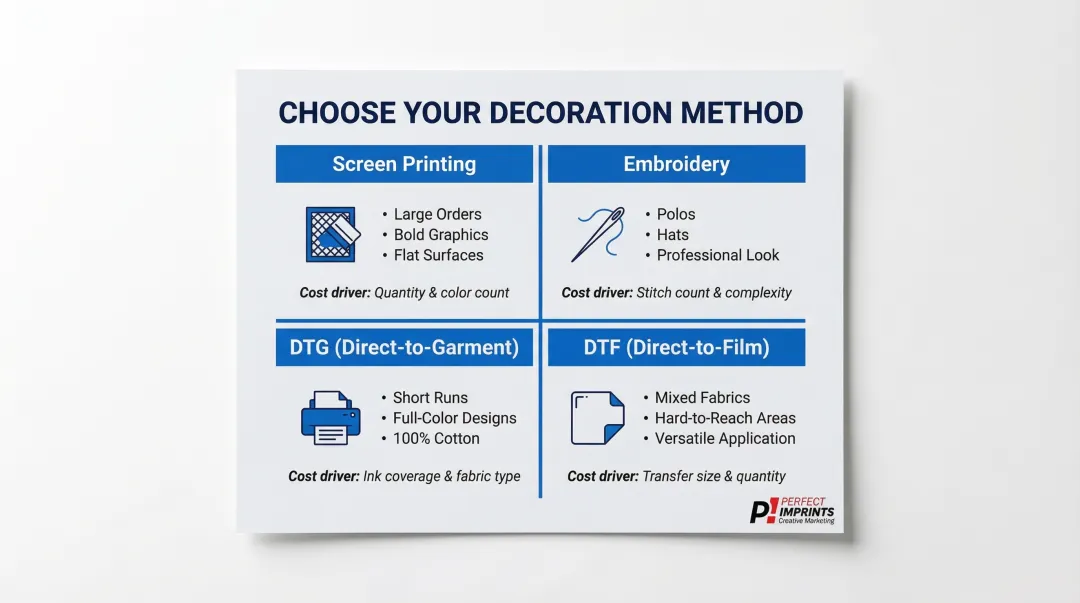 CHOOSE YOUR DECORATION METHOD

Screen Printing

• Large Orders
• Bold Graphics
• Flat Surfaces

Cost driver: Quantity & color count

Embroidery

• Polos
• Hats
• Professional Look

Cost driver: Stitch count & complexity

DTG (Direct-to-Garment)

• Short Runs
• Full-Color Designs
• 100% Cotton

Cost driver: Ink coverage & fabric type

DTF (Direct-to-Film)

• Mixed Fabrics
• Hard-to-Reach Areas
• Versatile Application

Cost driver: Transfer size & quantity

P! PERFECT IMPRINTS Creative Marketing